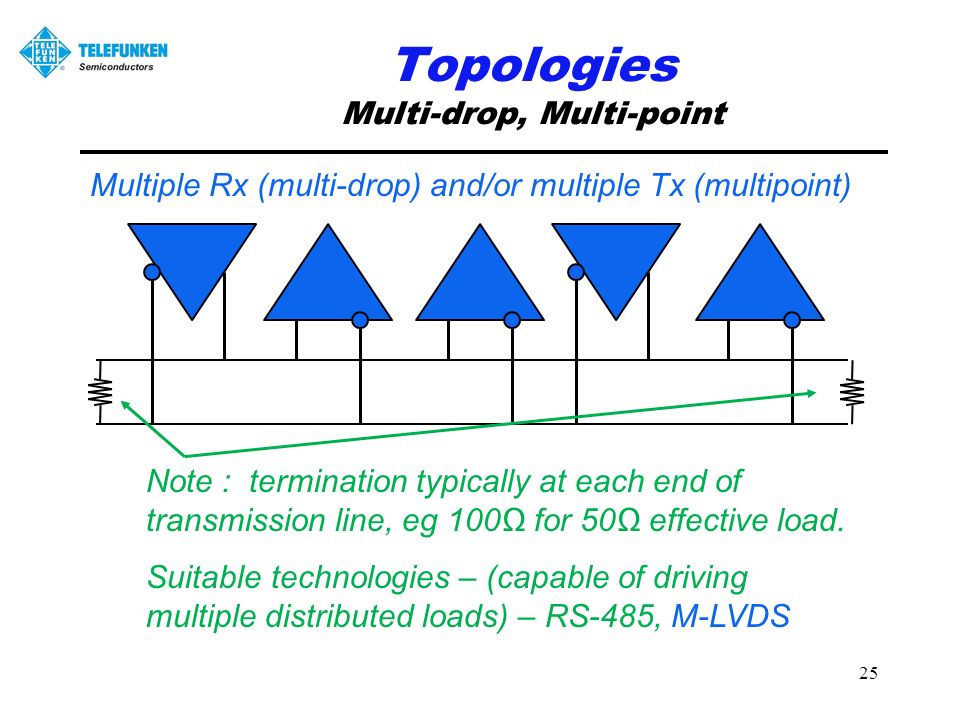 TELE FUN KEN TELEFUNKEN Semiconductors

Topologies
Multi-drop, Multi-point

Multiple Rx (multi-drop) and/or multiple Tx (multipoint)

Note : termination typically at each end of transmission line, eg 100Ω for 50Ω effective load.

Suitable technologies – (capable of driving multiple distributed loads) – RS-485, M-LVDS

25